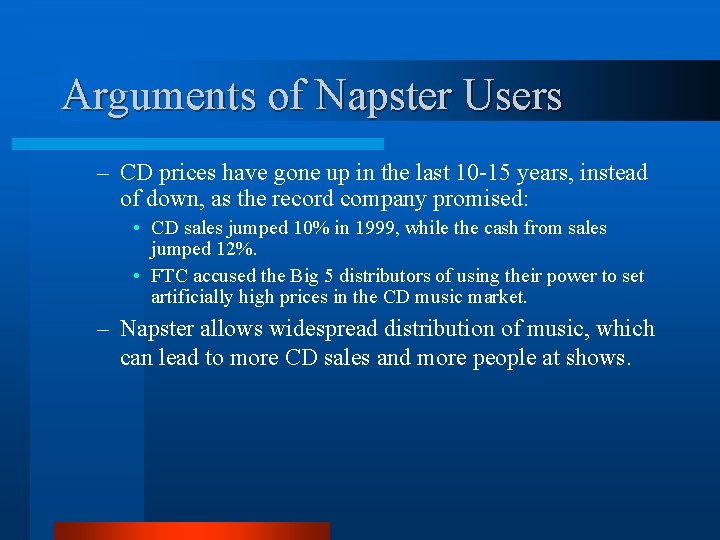 Arguments of Napster Users

– CD prices have gone up in the last 10-15 years, instead of down, as the record company promised:

• CD sales jumped 10% in 1999, while the cash from sales jumped 12%.

• FTC accused the Big 5 distributors of using their power to set artificially high prices in the CD music market.

– Napster allows widespread distribution of music, which can lead to more CD sales and more people at shows.